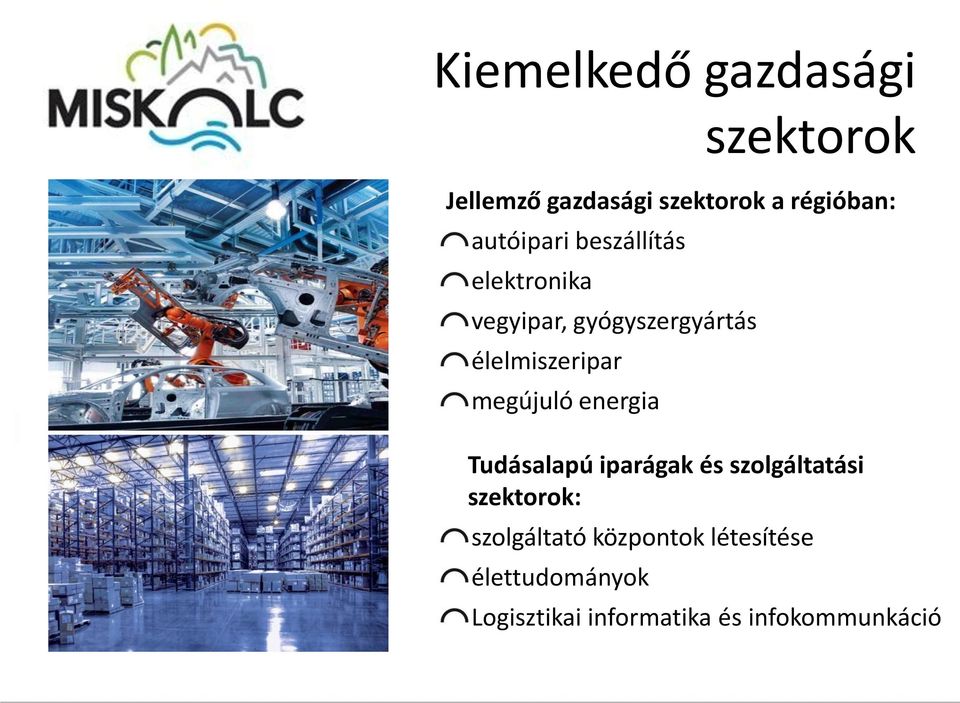 MISKOLC

Kiemelkedő gazdasági szektorok

Jellemző gazdasági szektorok a régióban:
autóipari beszállítás
elektronika
vegyipar, gyógyszergyártás
élelmiszeripar
megújuló energia

Tudásalapú iparágak és szolgáltatási szektorok:
szolgáltató központok létesítése
élettudományok
Logisztikai informatika és infokommunkáció